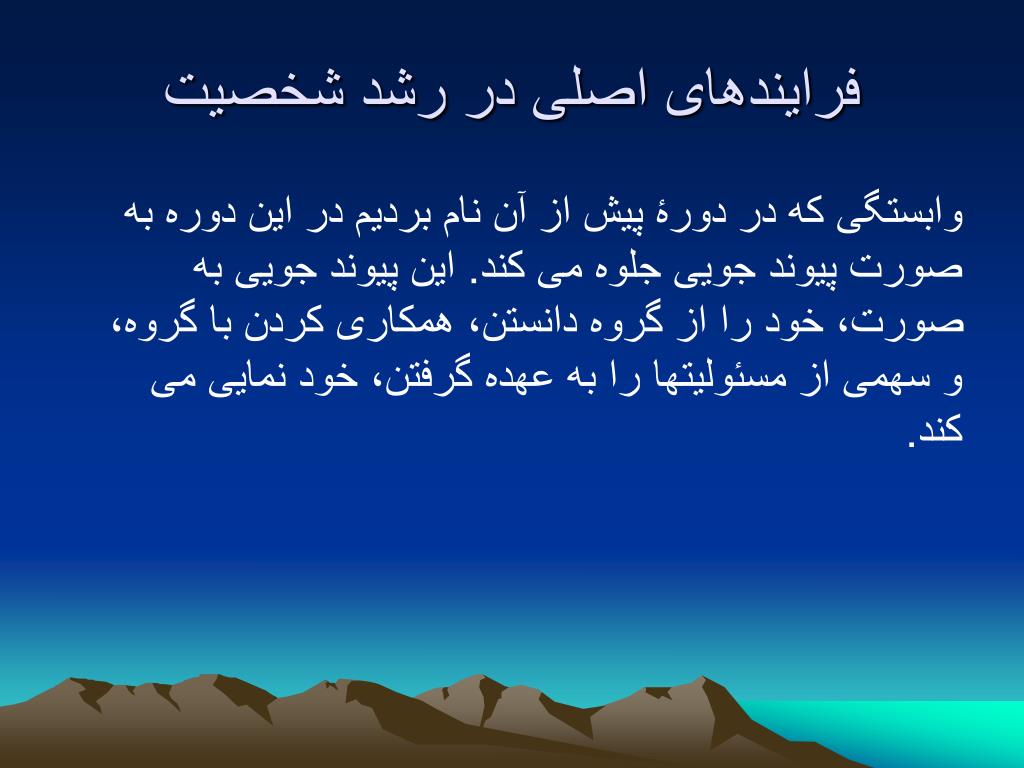 فرایندهای اصلی در رشد شخصیت

وابستگی که در دورهٔ پیش از آن نام بردیم در این دوره به صورت پیوند جویی جلوه می کند. این پیوند جویی به صورت، خود را از گروه دانستن، همکاری کردن با گروه، و سهمی از مسئولیتها را به عهده گرفتن، خود نمایی می کند.